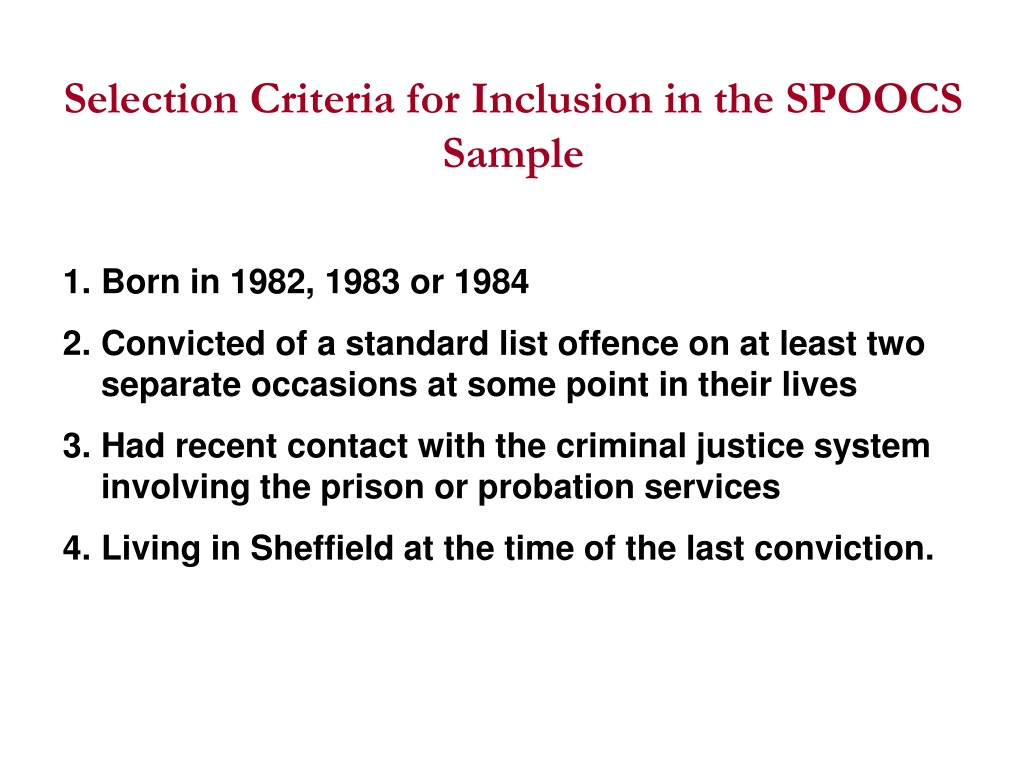 Selection Criteria for Inclusion in the SPOOCS Sample

1. Born in 1982, 1983 or 1984
2. Convicted of a standard list offence on at least two separate occasions at some point in their lives
3. Had recent contact with the criminal justice system involving the prison or probation services
4. Living in Sheffield at the time of the last conviction.